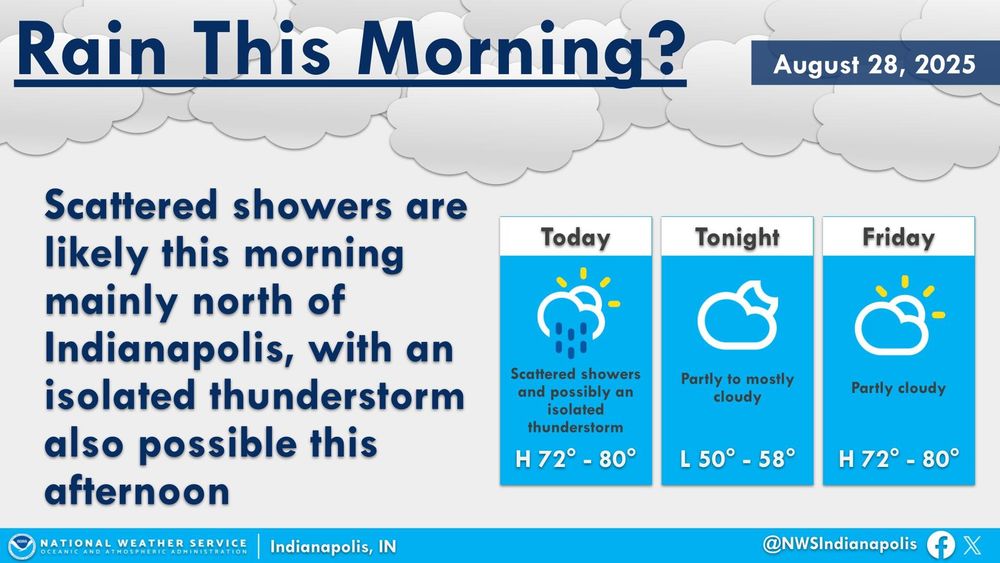 Rain This Morning?

August 28, 2025

Scattered showers are likely this morning mainly north of Indianapolis, with an isolated thunderstorm also possible this afternoon

Today
Scattered showers and possibly an isolated thunderstorm
H 72° - 80°

Tonight
Partly to mostly cloudy
L 50° - 58°

Friday
Partly cloudy
H 72° - 80°

NATIONAL WEATHER SERVICE
OCEANIC AND ATMOSPHERIC ADMINISTRATION
Indianapolis, IN

@NWSIndianapolis